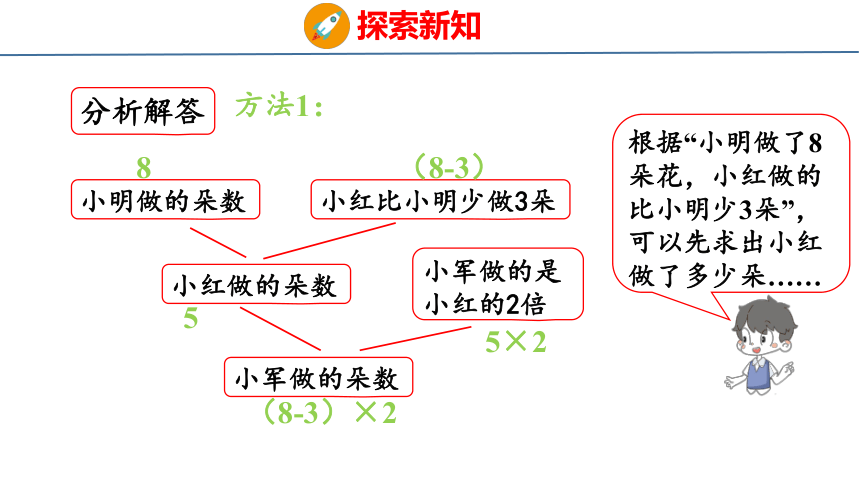 探索新知

分析解答　方法1:

8
小明做的朵数

（8-3）
小红比小明少做3朵

小红做的朵数
5

小军做的是小红的2倍
5×2

小军做的朵数
（8-3）×2

根据“小明做了8朵花，小红做的比小明少3朵”，可以先求出小红做了多少朵……